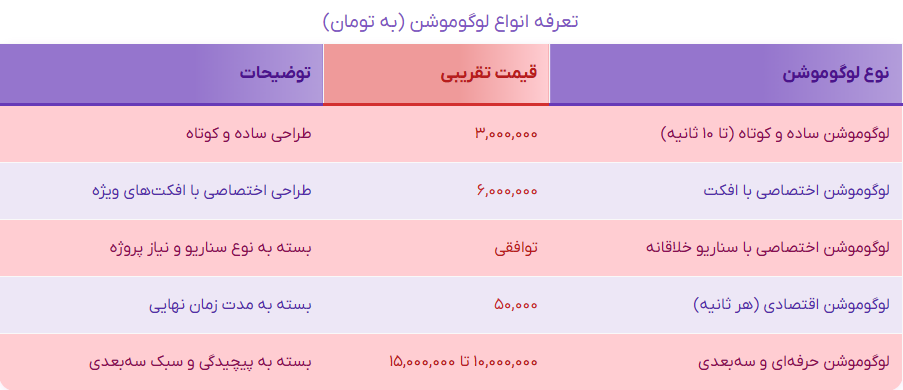 تعرفه انواع لوگوموشن (به تومان)

| نوع لوگوموشن | قیمت تقریبی | توضیحات |
|---|---|---|
| لوگوموشن ساده و کوتاه (تا ۱۰ ثانیه) | ۳,۰۰۰,۰۰۰ | طراحی ساده و کوتاه |
| لوگوموشن اختصاصی با افکت | ۶,۰۰۰,۰۰۰ | طراحی اختصاصی با افکت‌های ویژه |
| لوگوموشن اختصاصی با سناریو خلاقانه | توافقی | بسته به نوع سناریو و نیاز پروژه |
| لوگوموشن اقتصادی (هر ثانیه) | ۵۰,۰۰۰ | بسته به مدت زمان نهایی |
| لوگوموشن حرفه‌ای و سه‌بعدی | ۱۰,۰۰۰,۰۰۰ تا ۱۵,۰۰۰,۰۰۰ | بسته به پیچیدگی و سبک سه‌بعدی |